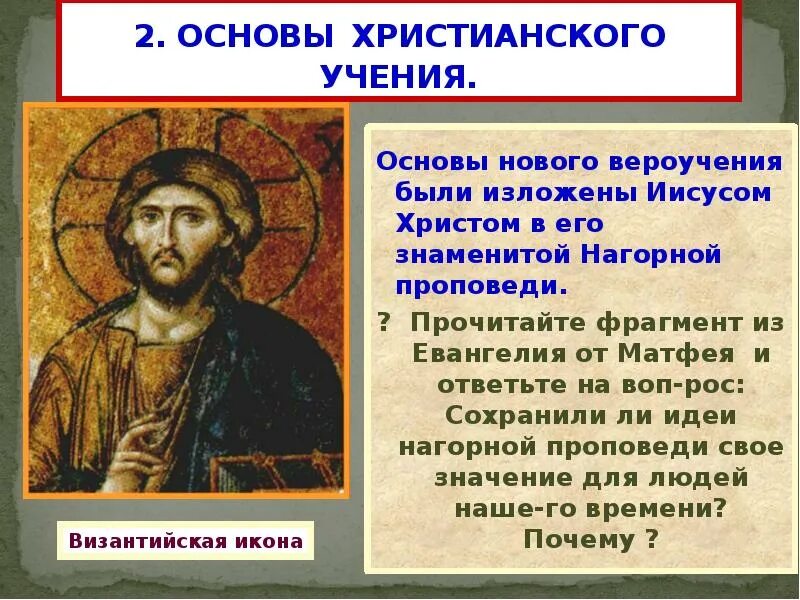 2. ОСНОВЫ ХРИСТИАНСКОГО УЧЕНИЯ.

Основы нового вероучения были изложены Иисусом Христом в его знаменитой Нагорной проповеди.

? Прочитайте фрагмент из Евангелия от Матфея и ответьте на воп-рос: Сохранили ли идеи нагорной проповеди свое значение для людей наше-го времени? Почему ?

Византийская икона